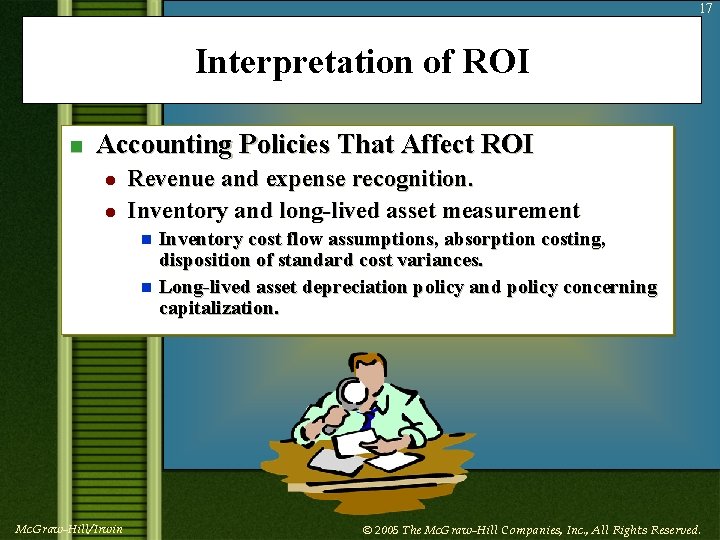 17

Interpretation of ROI

Accounting Policies That Affect ROI

Revenue and expense recognition.

Inventory and long-lived asset measurement

Inventory cost flow assumptions, absorption costing, disposition of standard cost variances.

Long-lived asset depreciation policy and policy concerning capitalization.

McGraw-Hill/Irwin

© 2005 The McGraw-Hill Companies, Inc., All Rights Reserved.